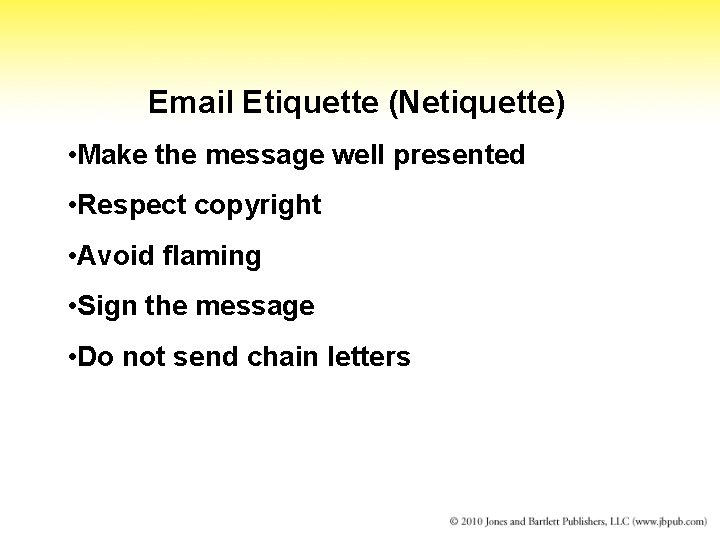 Email Etiquette (Netiquette)

•Make the message well presented

•Respect copyright

•Avoid flaming

•Sign the message

•Do not send chain letters

© 2010 Jones and Bartlett Publishers, LLC (www.jbpub.com)